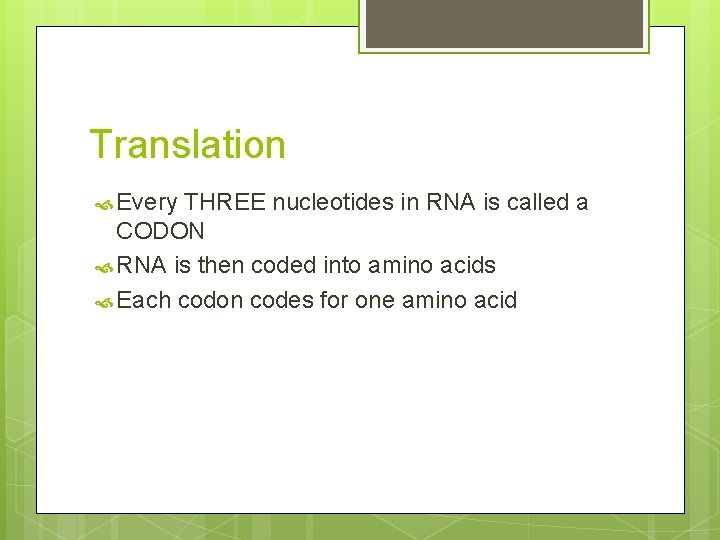 Translation

Every THREE nucleotides in RNA is called a CODON

RNA is then coded into amino acids

Each codon codes for one amino acid